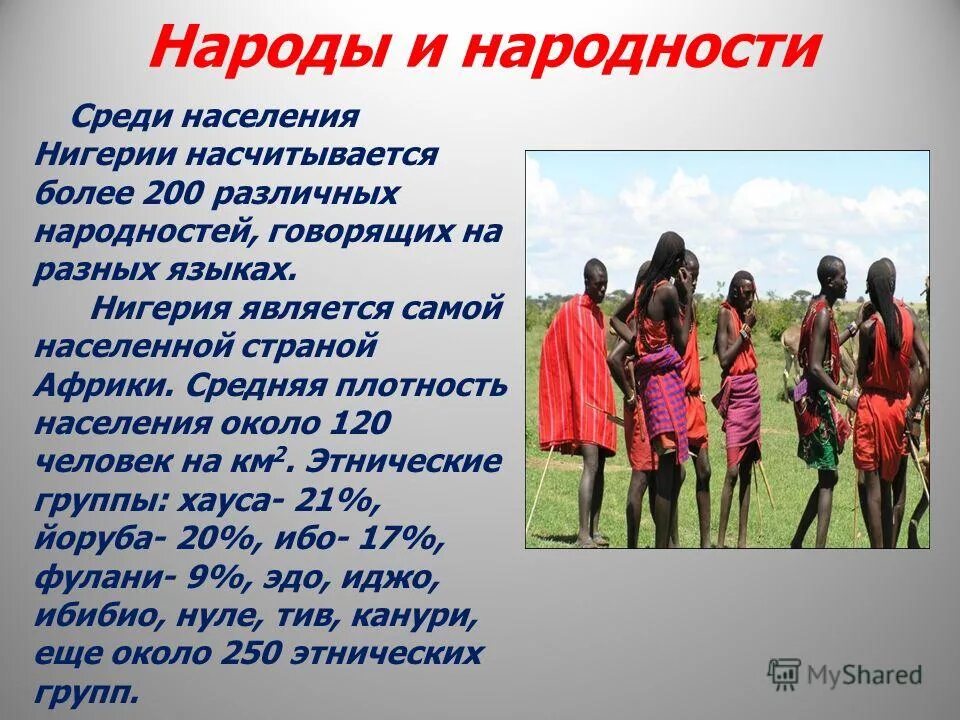 Народы и народности

Среди населения Нигерии насчитывается более 200 различных народностей, говорящих на разных языках.

Нигерия является самой населенной страной Африки. Средняя плотность населения около 120 человек на км$^2$. Этнические группы: хауса- 21%, йоруба- 20%, ибо- 17%, фулани- 9%, эдо, иджо, ибибио, нуле, тив, канури, еще около 250 этнических групп.

MyShared